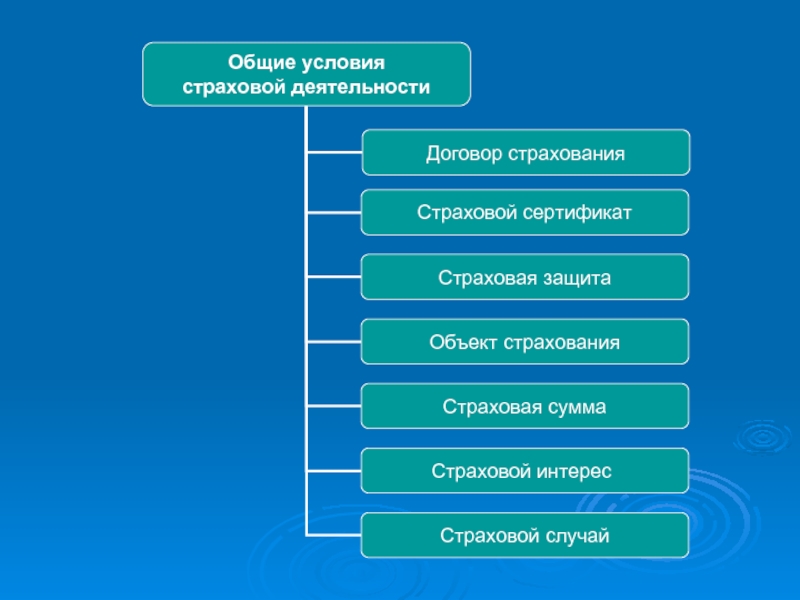 Общие условия страховой деятельности

Договор страхования

Страховой сертификат

Страховая защита

Объект страхования

Страховая сумма

Страховой интерес

Страховой случай